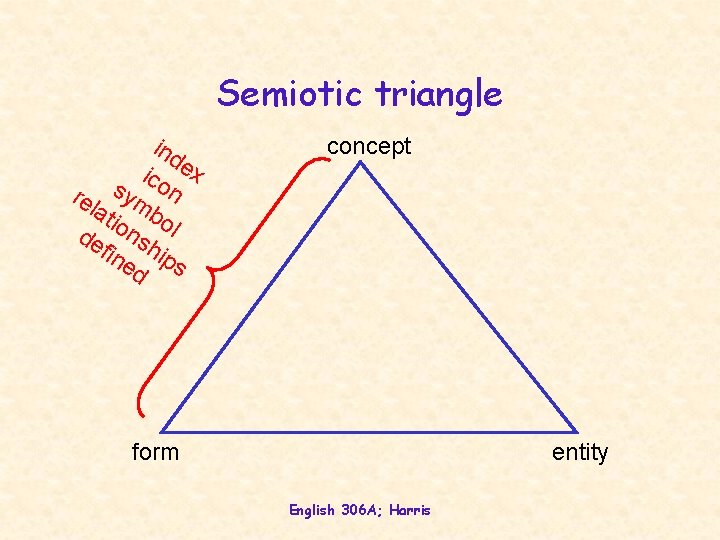 Semiotic triangle

index
icon
symbol
relationships
defined

concept

form

entity

English 306A; Harris